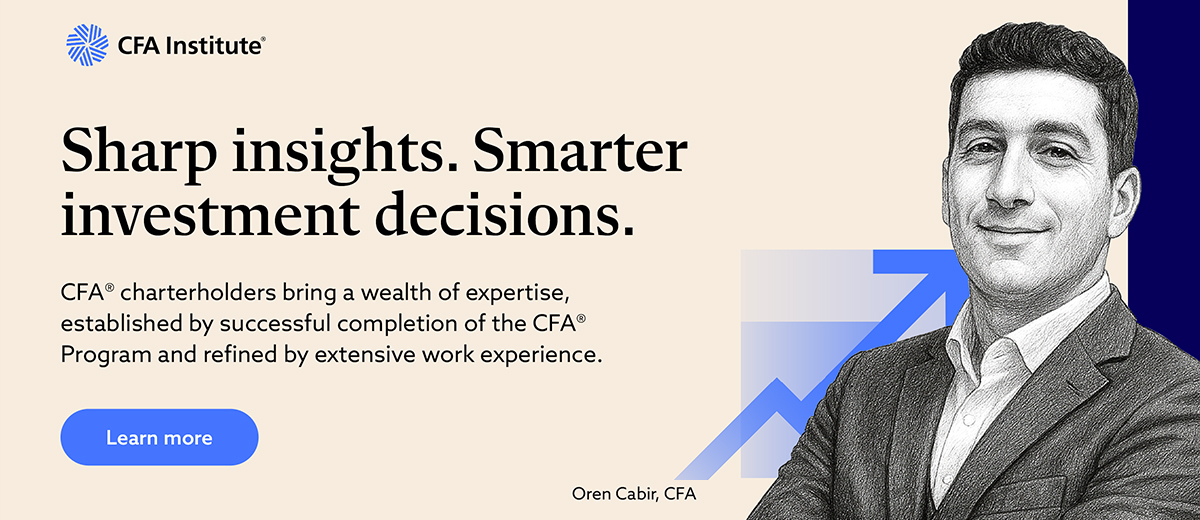 CFA Institute®

Sharp insights. Smarter investment decisions.

CFA® charterholders bring a wealth of expertise, established by successful completion of the CFA® Program and refined by extensive work experience.

Learn more

Oren Cabir, CFA